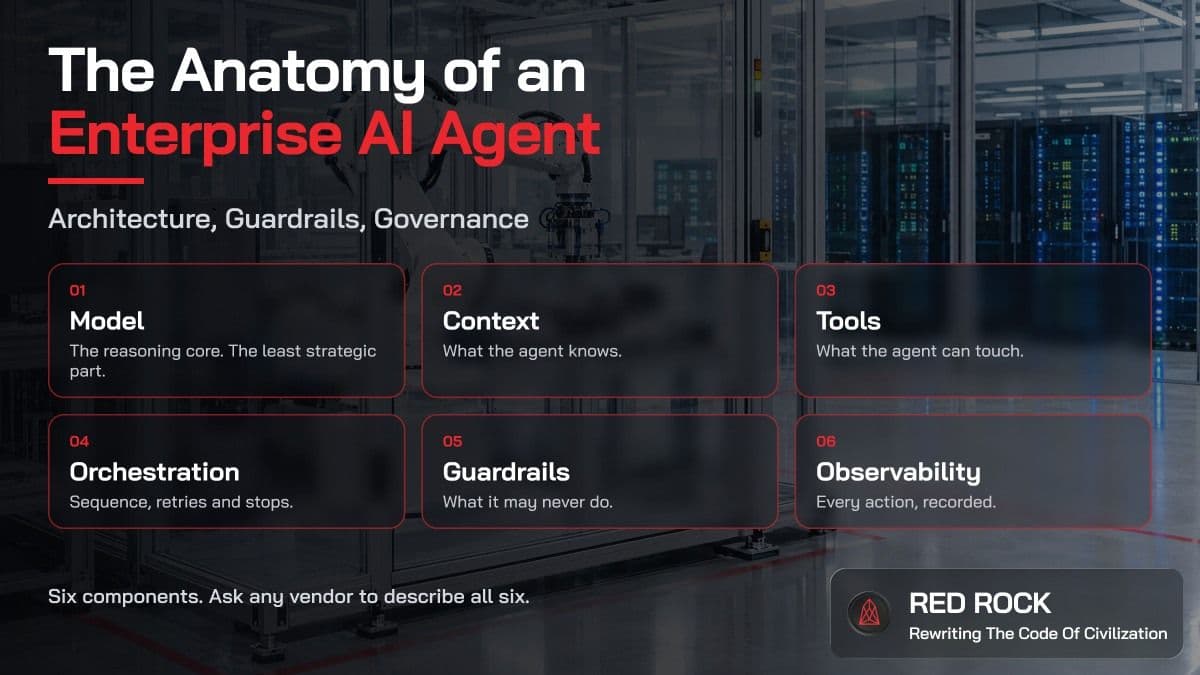 The Anatomy of an Enterprise AI Agent

Architecture, Guardrails, Governance

01
Model
The reasoning core. The least strategic part.

02
Context
What the agent knows.

03
Tools
What the agent can touch.

04
Orchestration
Sequence, retries and stops.

05
Guardrails
What it may never do.

06
Observability
Every action, recorded.

Six components. Ask any vendor to describe all six.

RED ROCK
Rewriting The Code Of Civilization